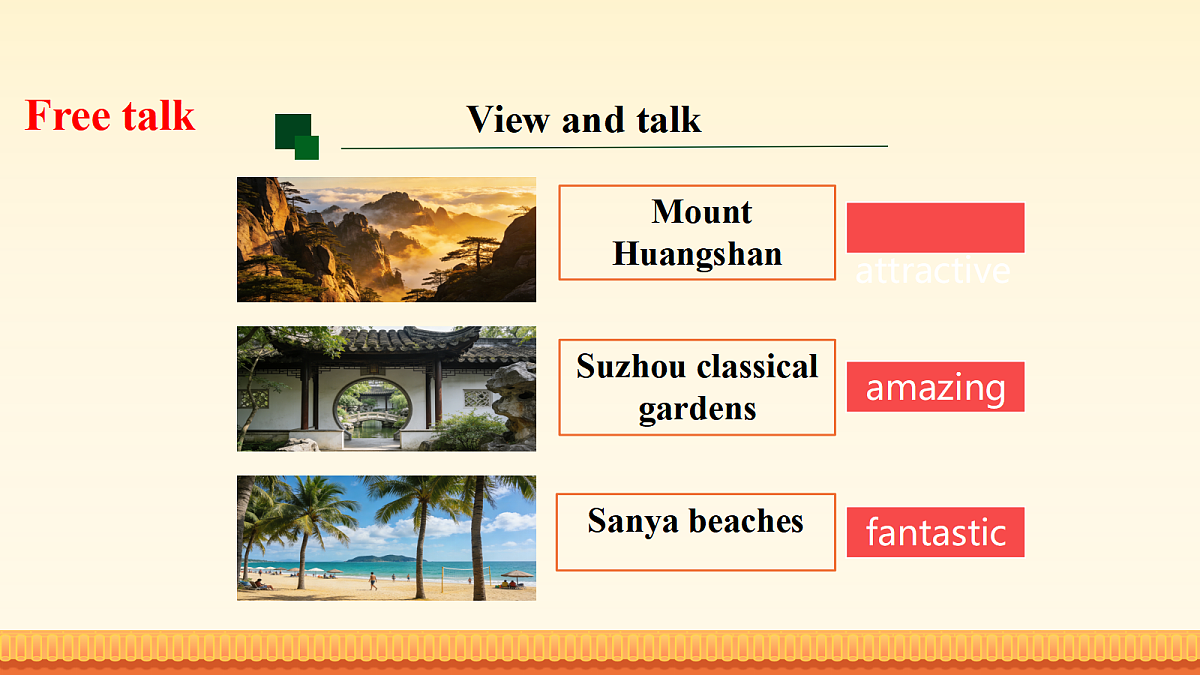 Free talk

View and talk

Mount Huangshan

attractive

Suzhou classical gardens

amazing

Sanya beaches

fantastic